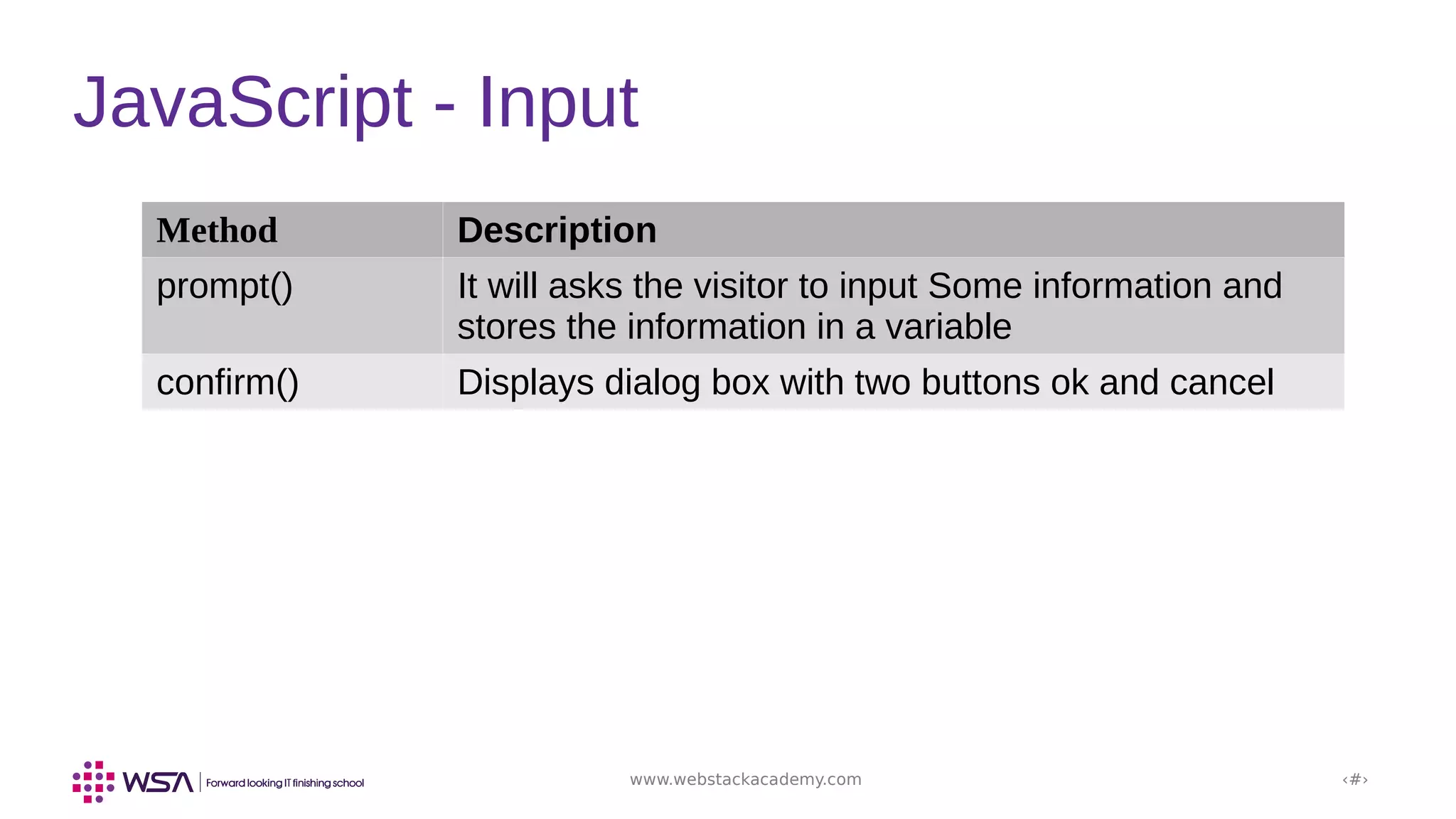 JavaScript - Input

| Method | Description |
|---|---|
| prompt() | It will asks the visitor to input Some information and stores the information in a variable |
| confirm() | Displays dialog box with two buttons ok and cancel |

WSA | Forward looking IT finishing school

www.webstackacademy.com

‹#›